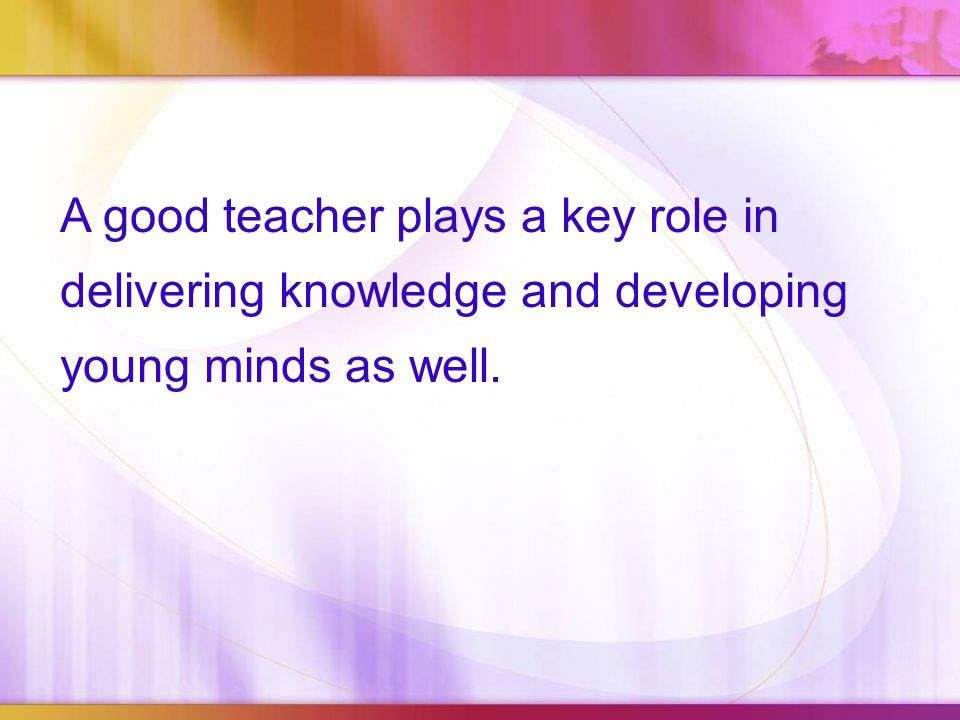 A good teacher plays a key role in delivering knowledge and developing young minds as well.